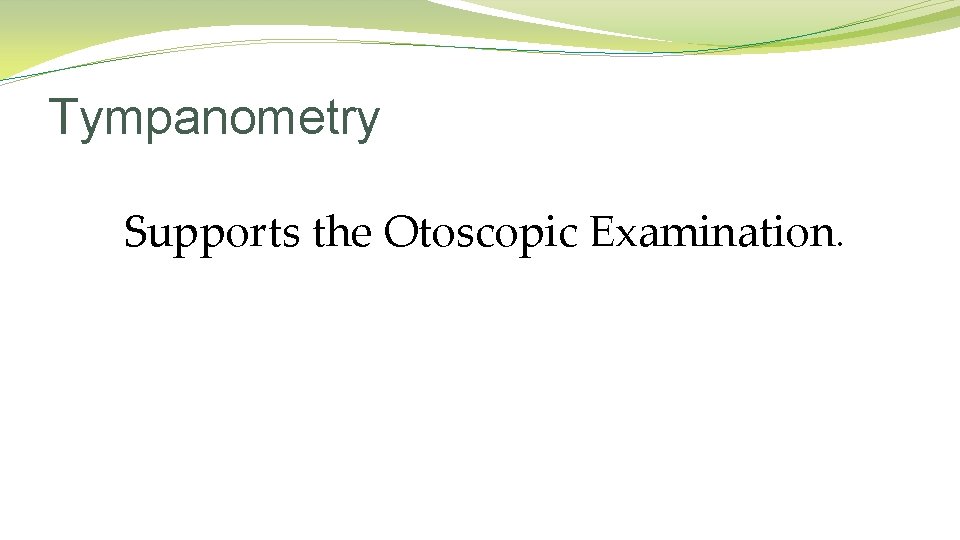 Tympanometry

Supports the Otoscopic Examination.